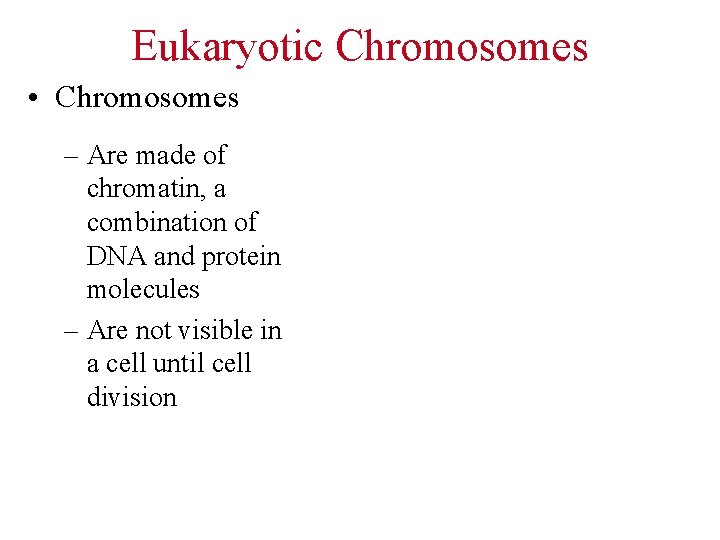 Eukaryotic Chromosomes

• Chromosomes

– Are made of chromatin, a combination of DNA and protein molecules

– Are not visible in a cell until cell division